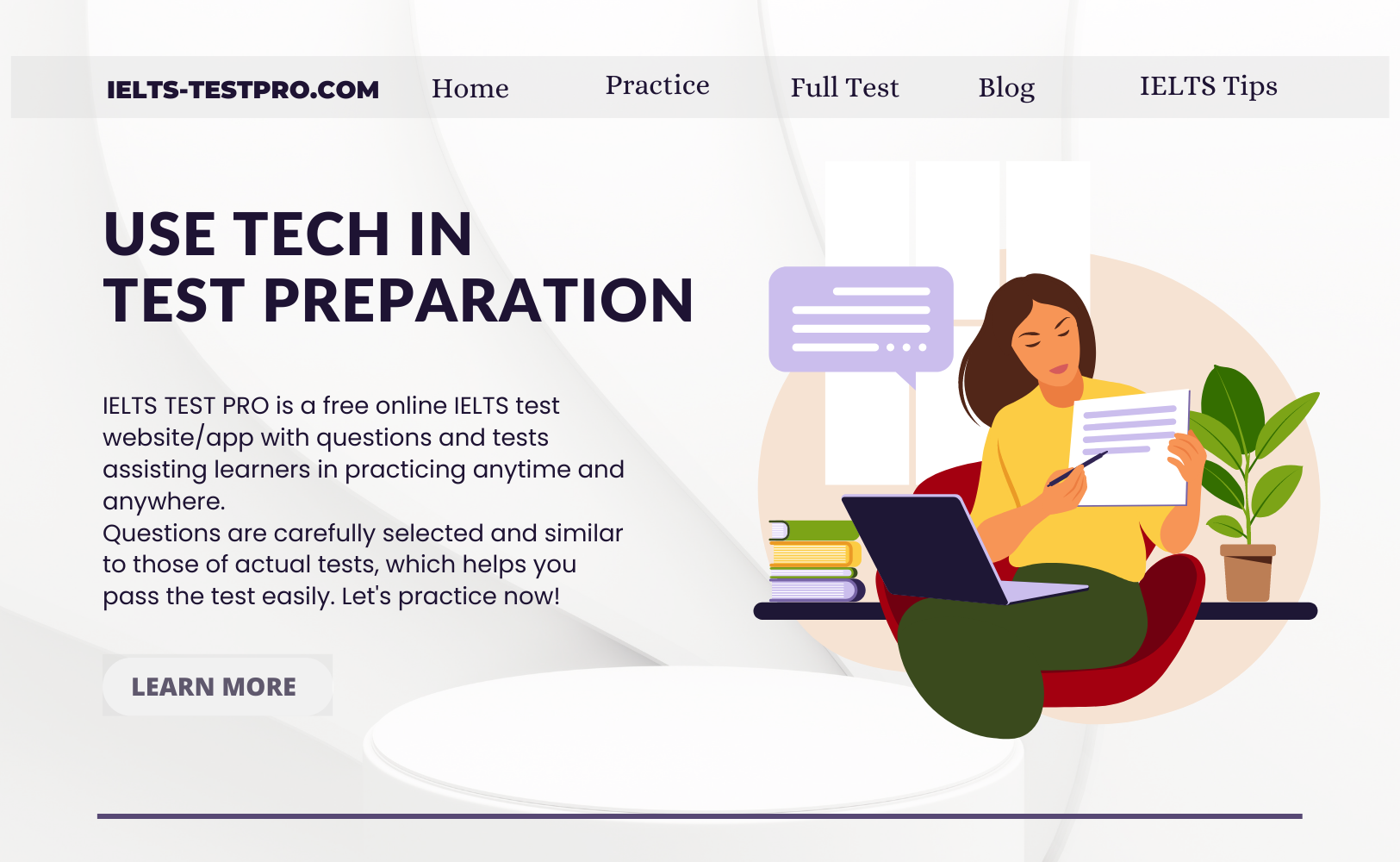 IELTS-TESTPRO.COM Home Practice Full Test Blog IELTS Tips

USE TECH IN TEST PREPARATION

IELTS TEST PRO is a free online IELTS test website/app with questions and tests assisting learners in practicing anytime and anywhere.
Questions are carefully selected and similar to those of actual tests, which helps you pass the test easily. Let's practice now!

LEARN MORE